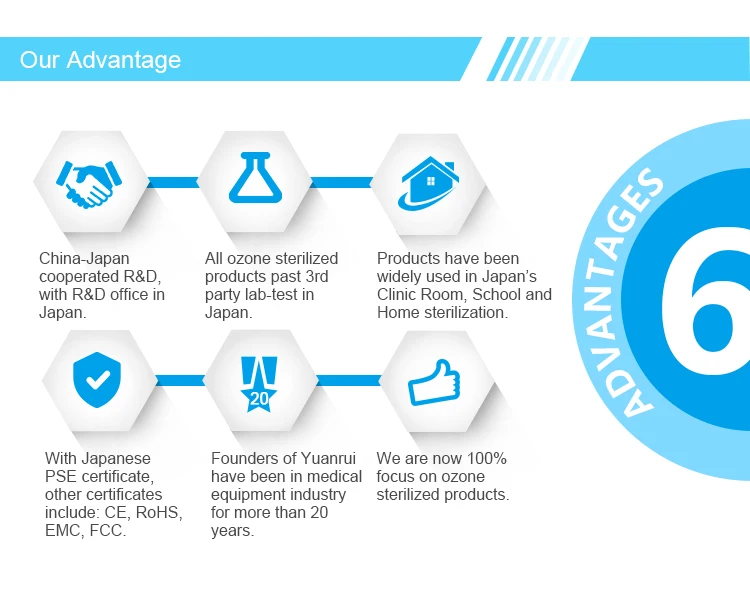 Our Advantage

China-Japan cooperated R&D, with R&D office in Japan.

All ozone sterilized products past 3rd party lab-test in Japan.

Products have been widely used in Japan's Clinic Room, School and Home sterilization.

20

With Japanese PSE certificate, other certificates include: CE, RoHS, EMC, FCC.

Founders of Yuanrui have been in medical equipment industry for more than 20 years.

We are now 100% focus on ozone sterilized products.

ADVANTAGES

6